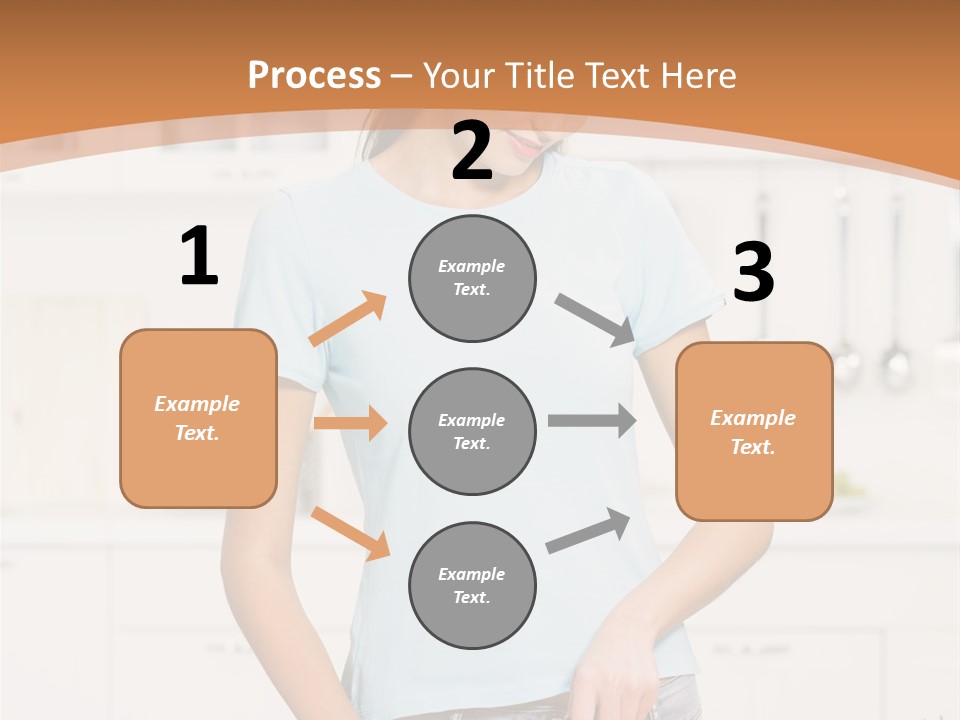 Process – Your Title Text Here

1

Example Text.

2

Example Text.

Example Text.

Example Text.

3

Example Text.